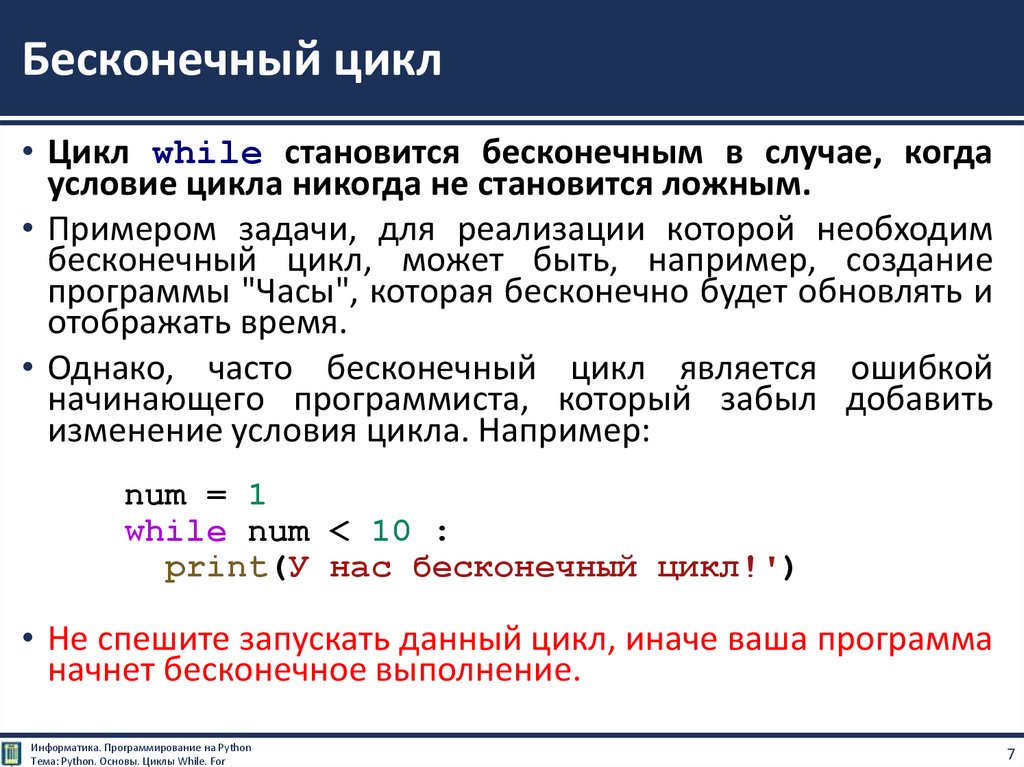 Бесконечный цикл

• Цикл while становится бесконечным в случае, когда условие цикла никогда не становится ложным.

• Примером задачи, для реализации которой необходим бесконечный цикл, может быть, например, создание программы "Часы", которая бесконечно будет обновлять и отображать время.

• Однако, часто бесконечный цикл является ошибкой начинающего программиста, который забыл добавить изменение условия цикла. Например:

num = 1
while num < 10 :
  print(У нас бесконечный цикл!')

• Не спешите запускать данный цикл, иначе ваша программа начнет бесконечное выполнение.

Информатика. Программирование на Python
Тема: Python. Основы. Циклы While. For

7